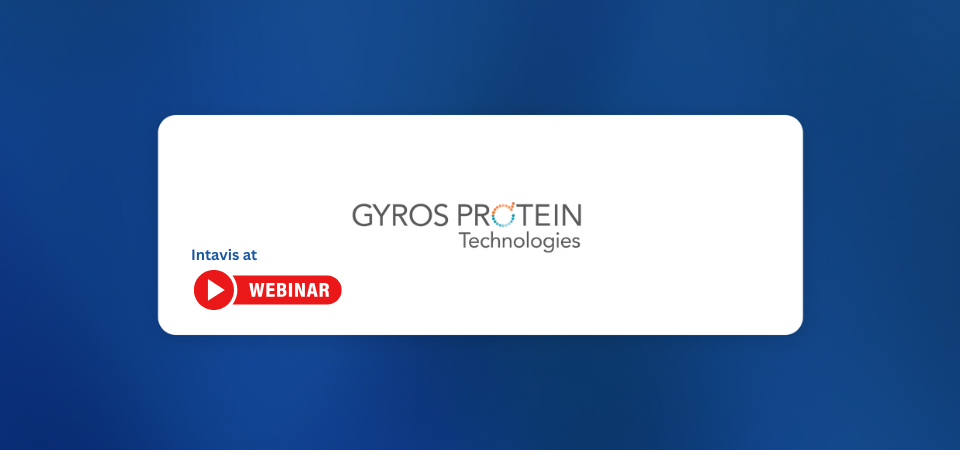 GYROS PROTEIN
Technologies

Intavis at

WEBINAR